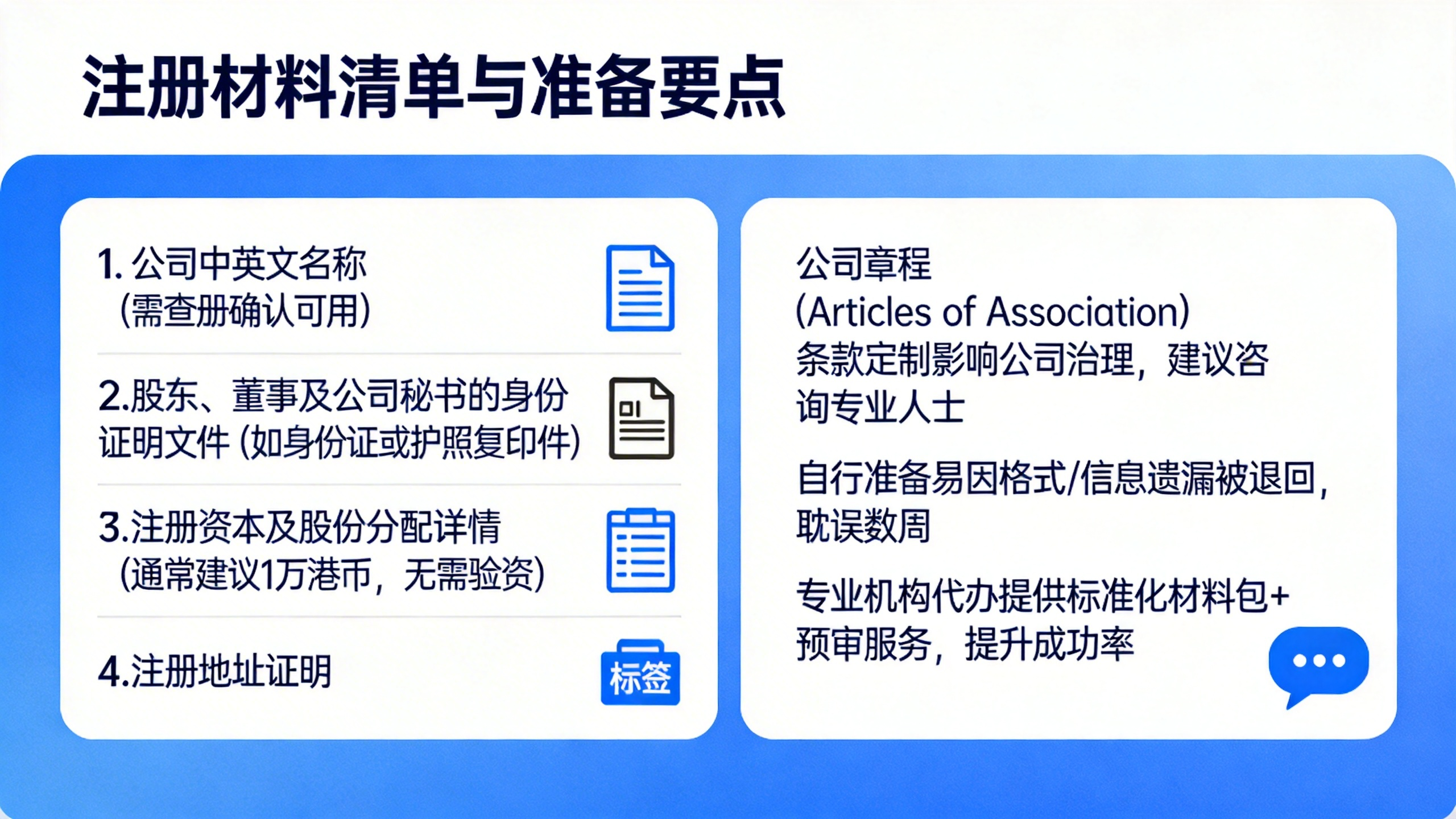 注册材料清单与准备要点

1. 公司中英文名称
(需查册确认可用)

2.股东、董事及公司秘书的身份证明文件 (如身份证或护照复印件)

3.注册资本及股份分配详情
(通常建议1万港币，无需验资)

4.注册地址证明

标签

公司章程
(Articles of Association)
条款定制影响公司治理，建议咨询专业人士

自行准备易因格式/信息遗漏被退回，耽误数周

专业机构代办提供标准化材料包+预审服务，提升成功率